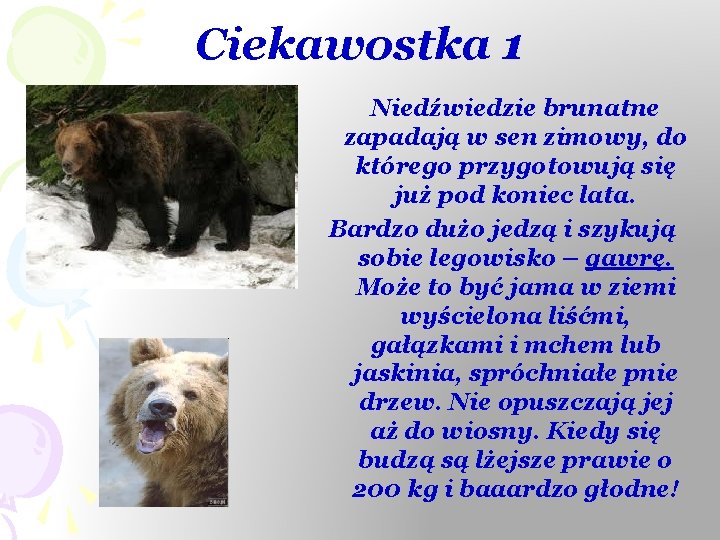 Ciekawostka 1

Niedźwiedzie brunatne zapadają w sen zimowy, do którego przygotowują się już pod koniec lata.

Bardzo dużo jedzą i szykują sobie legowisko – gawrę. Może to być jama w ziemi wyścielona liśćmi, gałązkami i mchem lub jaskinia, spróchniałe pnie drzew. Nie opuszczają jej aż do wiosny. Kiedy się budzą są lżejsze prawie o 200 kg i baaardzo głodne!